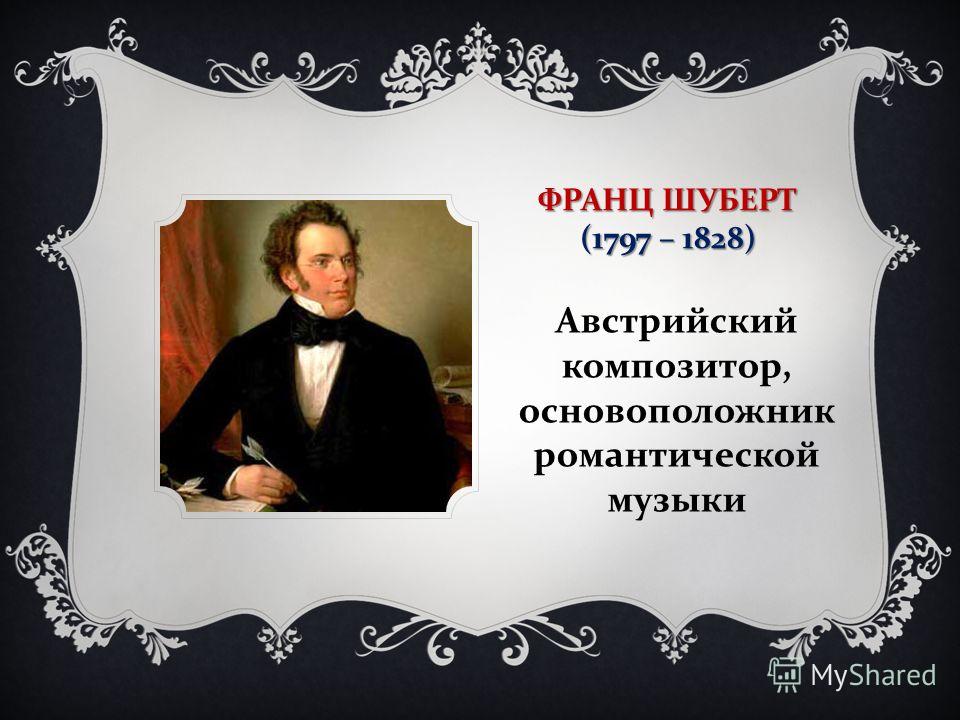 ФРАНЦ ШУБЕРТ
(1797 – 1828)

Австрийский композитор, основоположник романтической музыки

MyShared